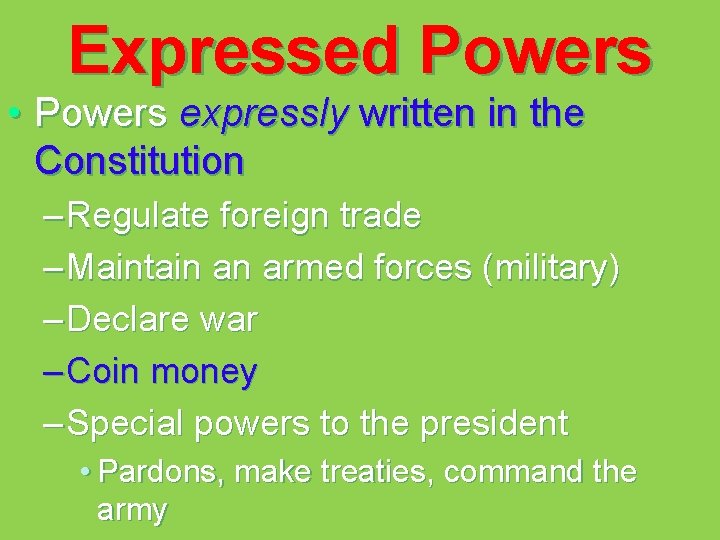 Expressed Powers

• Powers expressly written in the Constitution

– Regulate foreign trade

– Maintain an armed forces (military)

– Declare war

– Coin money

– Special powers to the president

• Pardons, make treaties, command the army